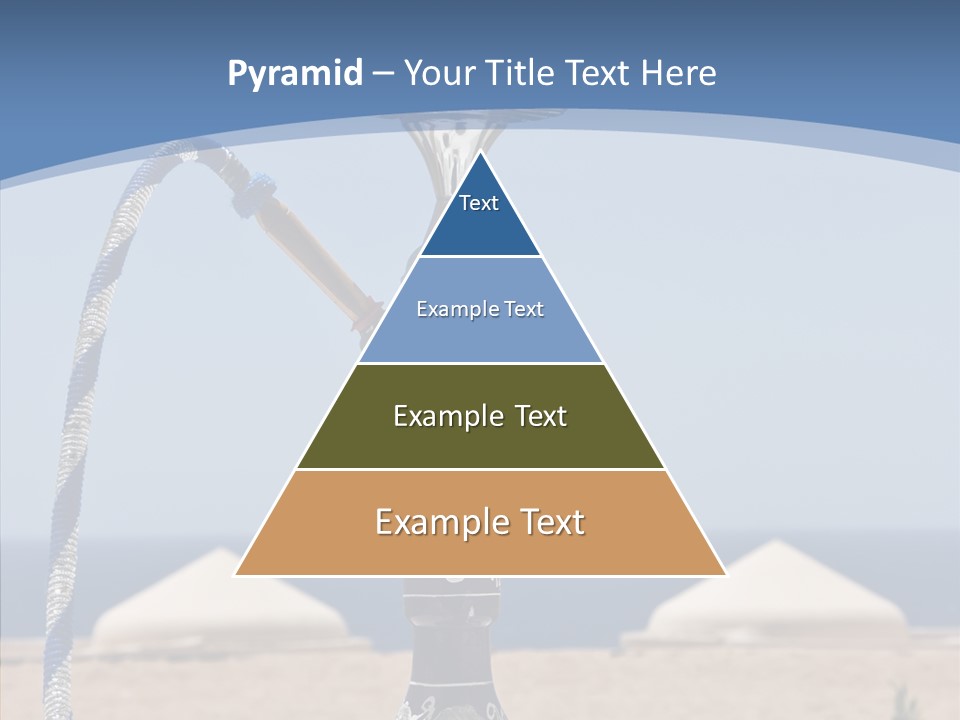 Pyramid – Your Title Text Here

Text

Example Text

Example Text

Example Text